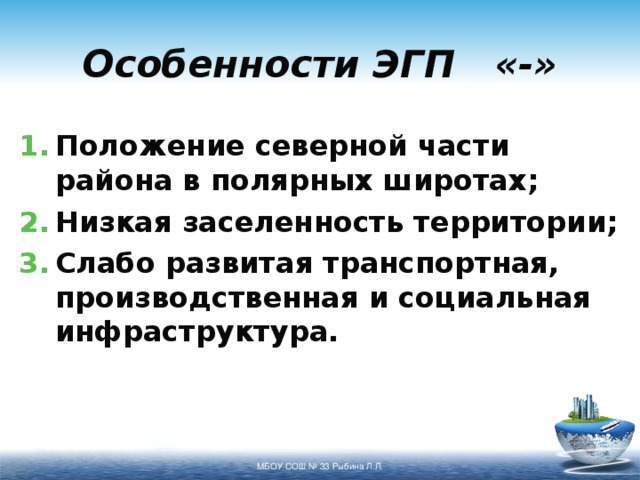 Особенности ЭГП «-»

1. Положение северной части района в полярных широтах;
2. Низкая заселенность территории;
3. Слабо развитая транспортная, производственная и социальная инфраструктура.

МБОУ СОШ № 33 Рыбина Л.Л.